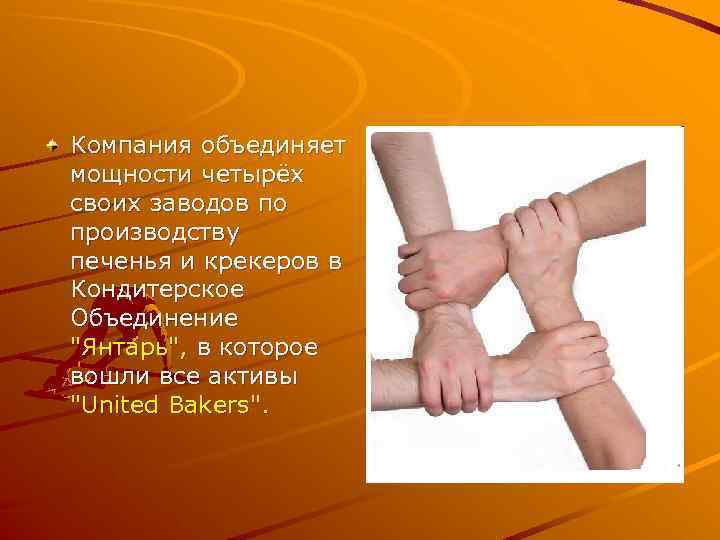 Компания объединяет мощности четырёх своих заводов по производству печенья и крекеров в Кондитерское Объединение "Янтарь", в которое вошли все активы "United Bakers".